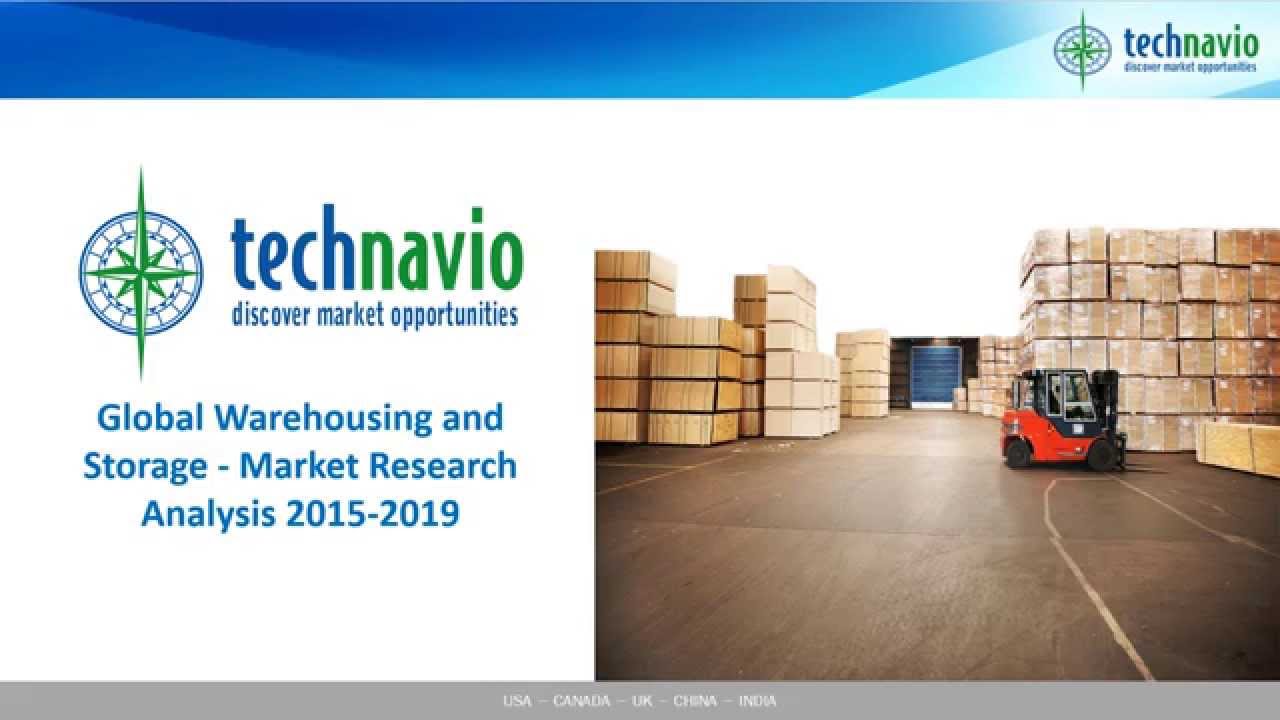 technavio
discover market opportunities

technavio
discover market opportunities

Global Warehousing and Storage - Market Research Analysis 2015-2019

USA – CANADA – UK – CHINA – INDIA